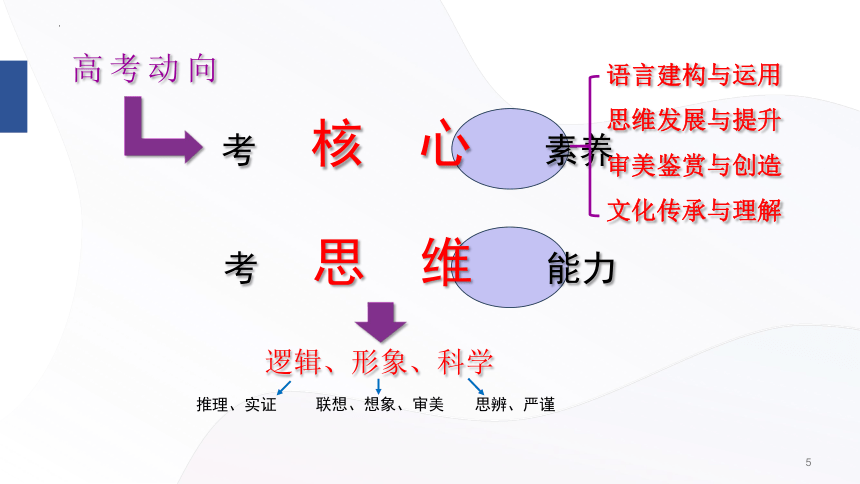 高考动向

考 核 心 素养

语言建构与运用
思维发展与提升
审美鉴赏与创造
文化传承与理解

考 思 维 能力

逻辑、形象、科学

推理、实证 联想、想象、审美 思辨、严谨

5